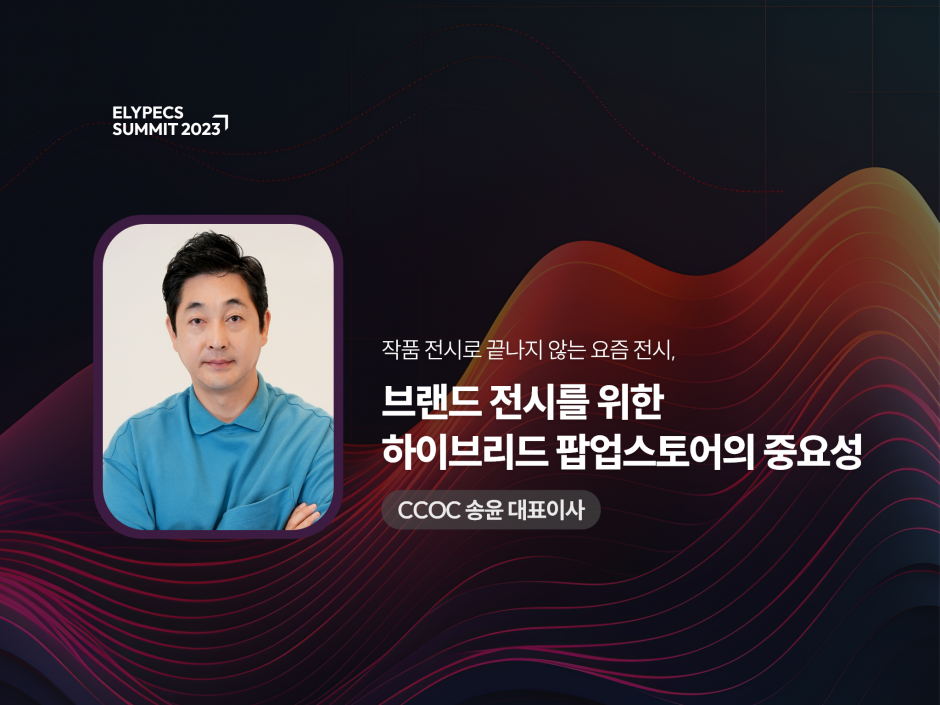 ELYPECS SUMMIT 2023

작품 전시로 끝나지 않는 요즘 전시,

브랜드 전시를 위한
하이브리드 팝업스토어의 중요성

CCOC 송윤 대표이사